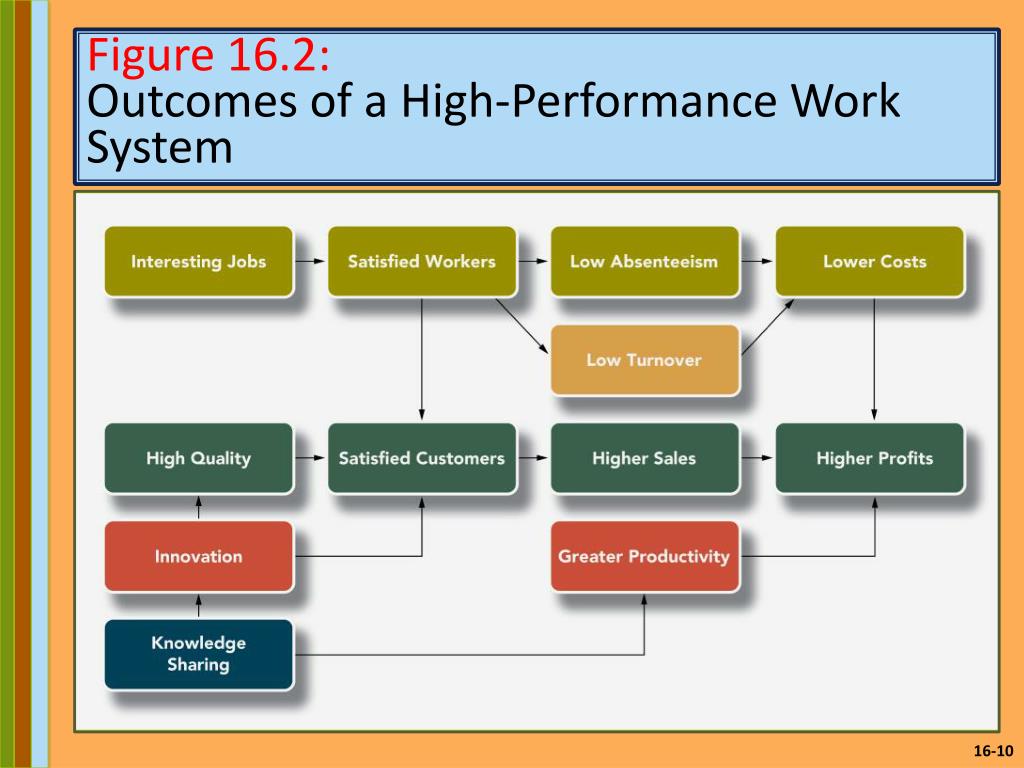 Figure 16.2:
Outcomes of a High-Performance Work System

Interesting Jobs
Satisfied Workers
Low Absenteeism
Lower Costs
Low Turnover
High Quality
Satisfied Customers
Higher Sales
Higher Profits
Innovation
Greater Productivity
Knowledge Sharing

16-10